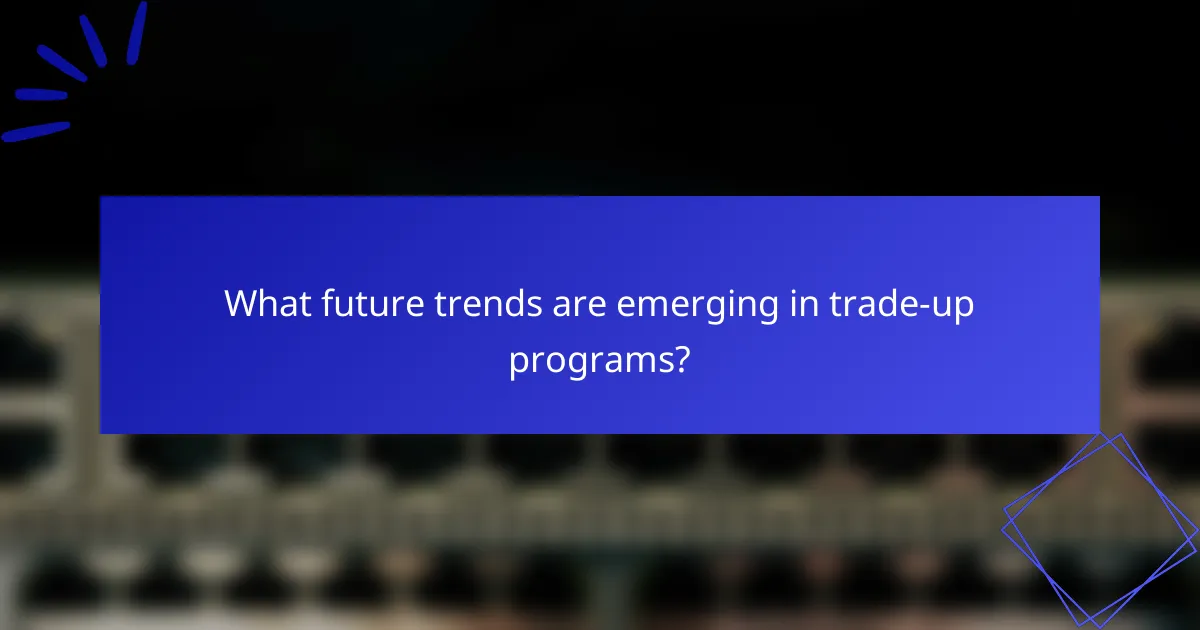 What future trends are emerging in trade-up programs?